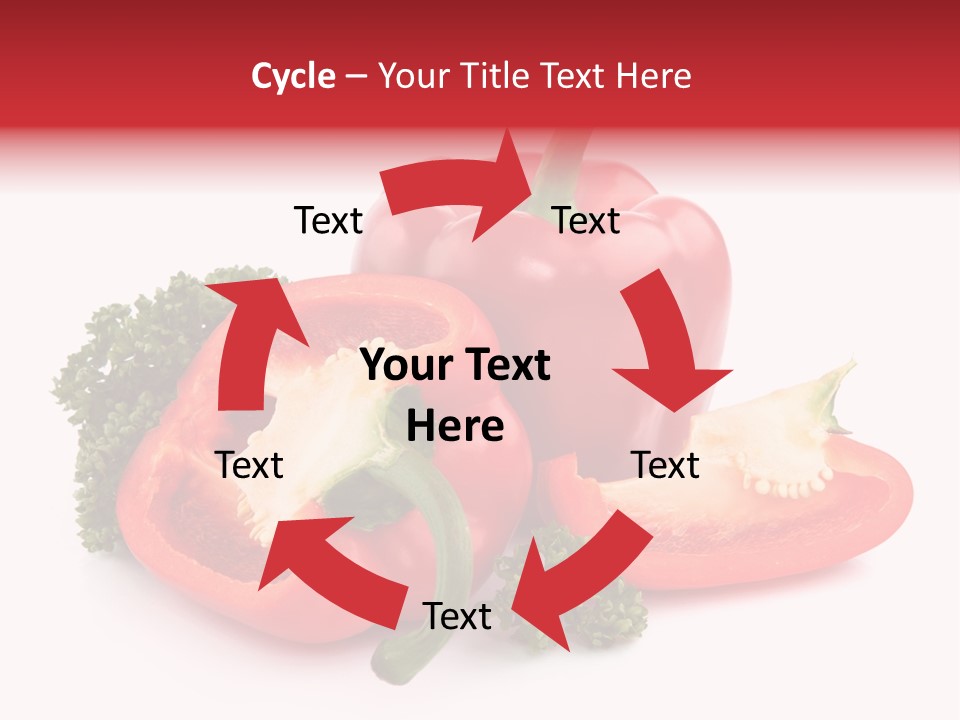 Cycle – Your Title Text Here

Text

Text

Your Text Here

Text

Text

Text